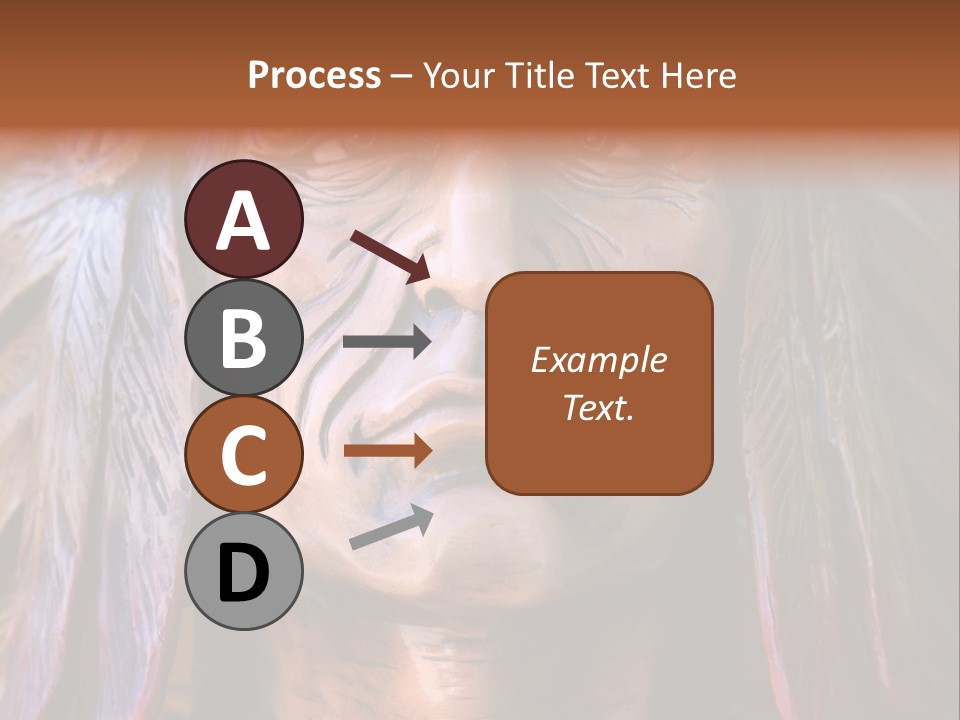 Process – Your Title Text Here

A

B

C

D

Example Text.